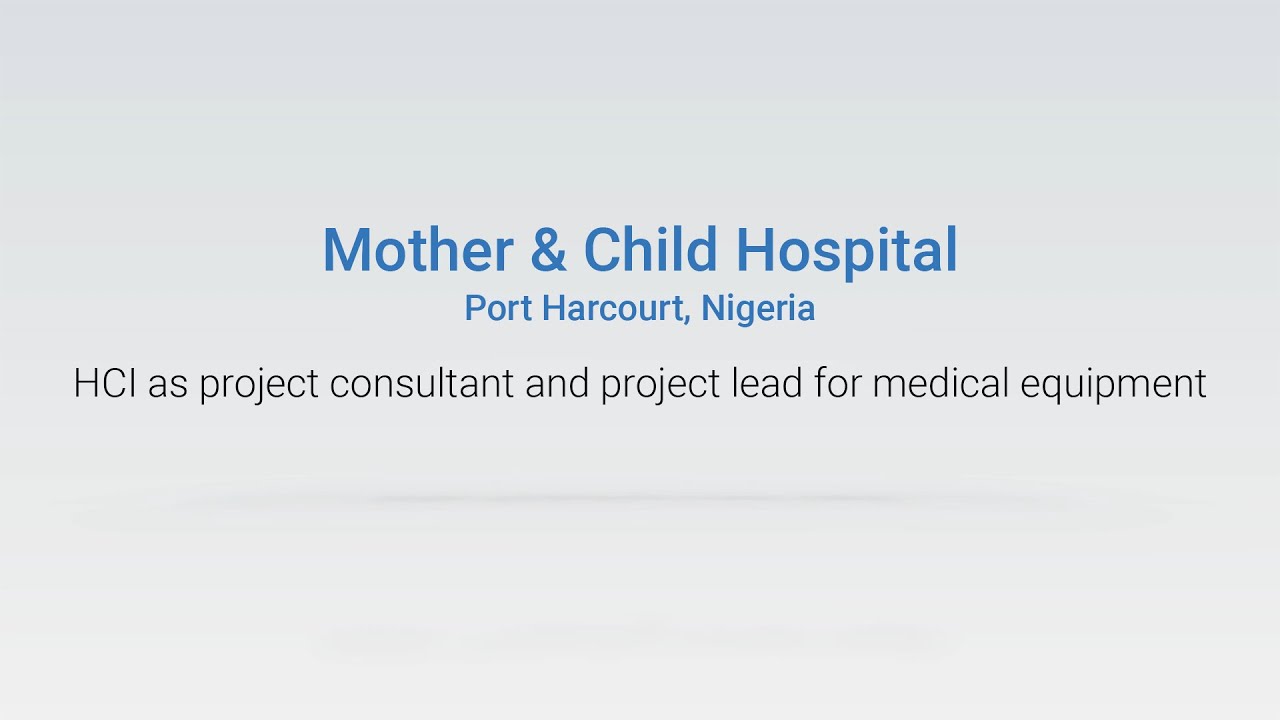 Mother & Child Hospital
Port Harcourt, Nigeria

HCI as project consultant and project lead for medical equipment